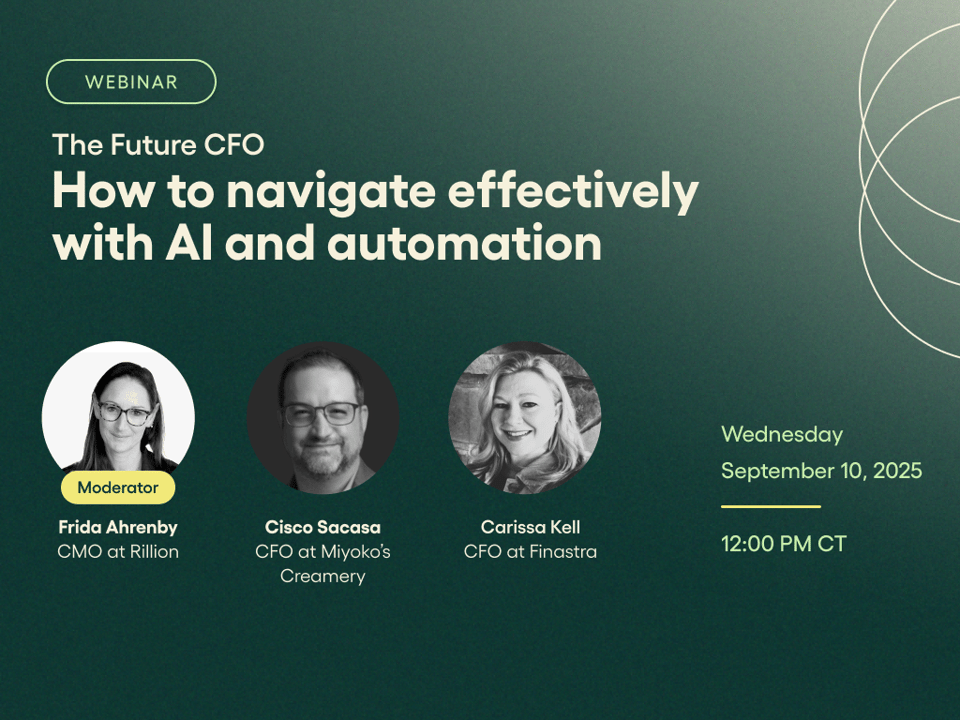 WEBINAR

The Future CFO

How to navigate effectively with AI and automation

Moderator

Frida Ahrenby
CMO at Rillion

Cisco Sacasa
CFO at Miyoko's Creamery

Carissa Kell
CFO at Finastra

Wednesday
September 10, 2025

12:00 PM CT